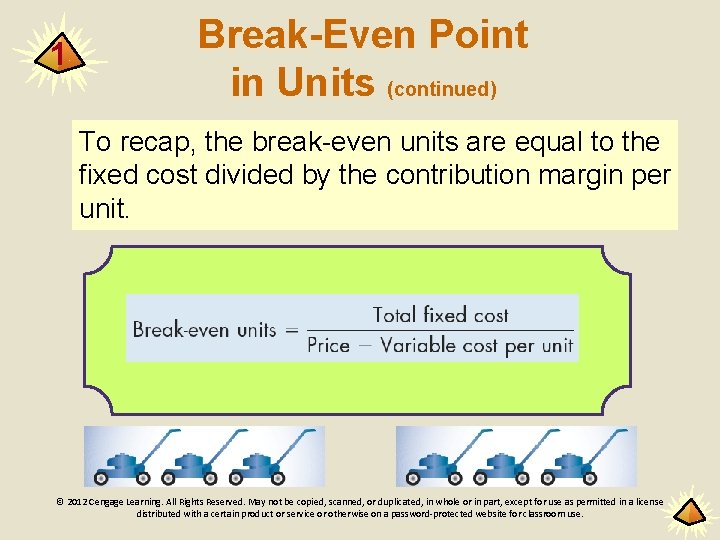 1

Break-Even Point in Units (continued)

To recap, the break-even units are equal to the fixed cost divided by the contribution margin per unit.

$\text{Break-even units} = \frac{\text{Total fixed cost}}{\text{Price} - \text{Variable cost per unit}}$

© 2012 Cengage Learning. All Rights Reserved. May not be copied, scanned, or duplicated, in whole or in part, except for use as permitted in a license distributed with a certain product or service or otherwise on a password-protected website for classroom use.